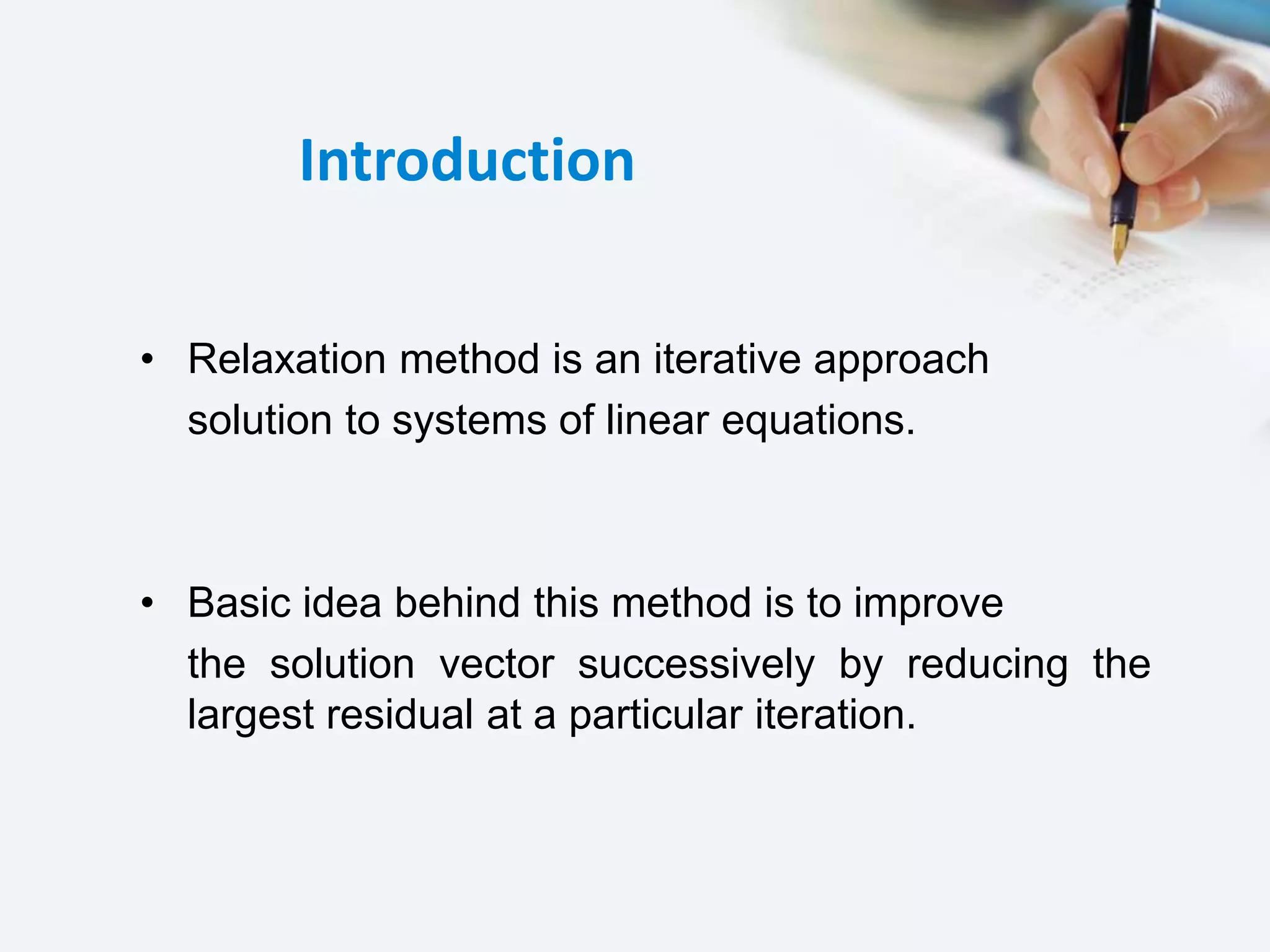 Introduction

• Relaxation method is an iterative approach solution to systems of linear equations.

• Basic idea behind this method is to improve the solution vector successively by reducing the largest residual at a particular iteration.